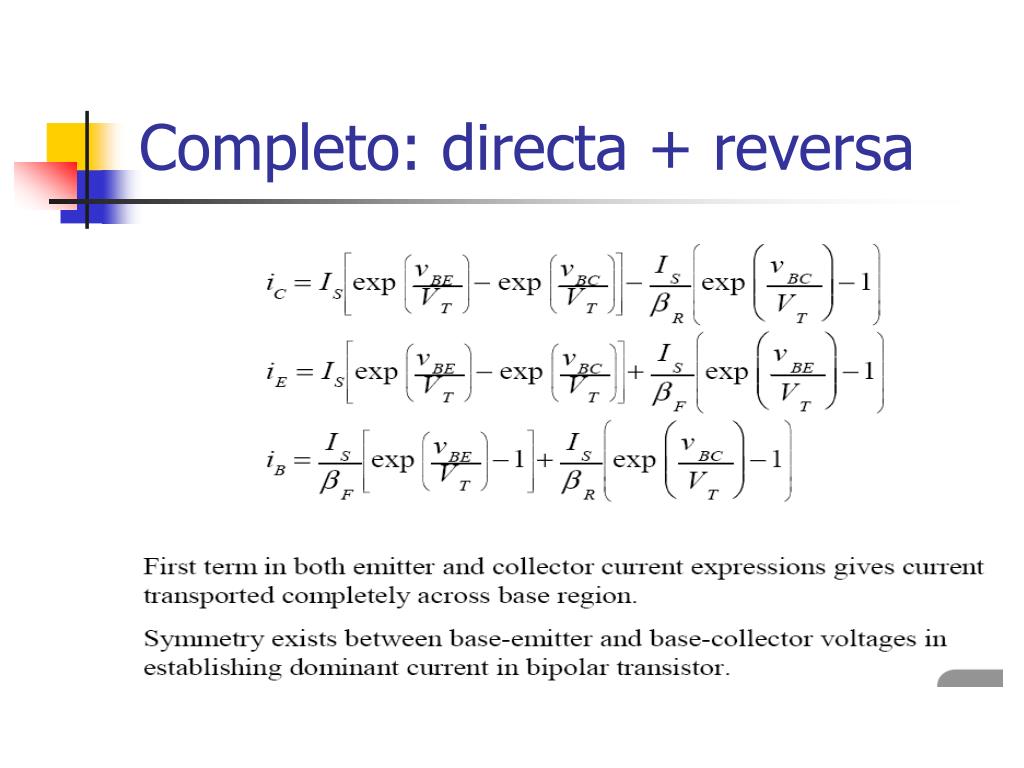 Completo: directa + reversa

$i_C = I_S\left[\exp\left(\frac{v_{BE}}{V_T}\right) - \exp\left(\frac{v_{BC}}{V_T}\right)\right] - \frac{I_S}{\beta_R}\left(\exp\left(\frac{v_{BC}}{V_T}\right) - 1\right)$

$i_E = I_S\left[\exp\left(\frac{v_{BE}}{V_T}\right) - \exp\left(\frac{v_{BC}}{V_T}\right)\right] + \frac{I_S}{\beta_F}\left(\exp\left(\frac{v_{BE}}{V_T}\right) - 1\right)$

$i_B = \frac{I_S}{\beta_F}\left[\exp\left(\frac{v_{BE}}{V_T}\right) - 1\right] + \frac{I_S}{\beta_R}\left(\exp\left(\frac{v_{BC}}{V_T}\right) - 1\right)$

First term in both emitter and collector current expressions gives current transported completely across base region.

Symmetry exists between base-emitter and base-collector voltages in establishing dominant current in bipolar transistor.